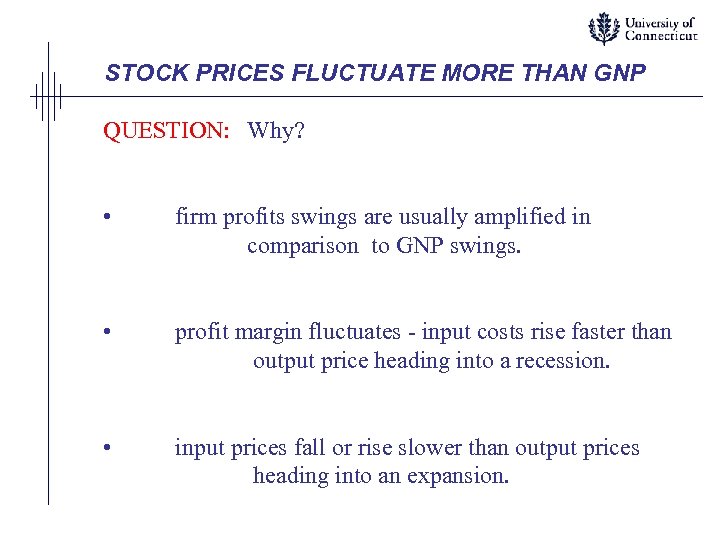 University of Connecticut

STOCK PRICES FLUCTUATE MORE THAN GNP

QUESTION: Why?

• firm profits swings are usually amplified in comparison to GNP swings.

• profit margin fluctuates - input costs rise faster than output price heading into a recession.

• input prices fall or rise slower than output prices heading into an expansion.